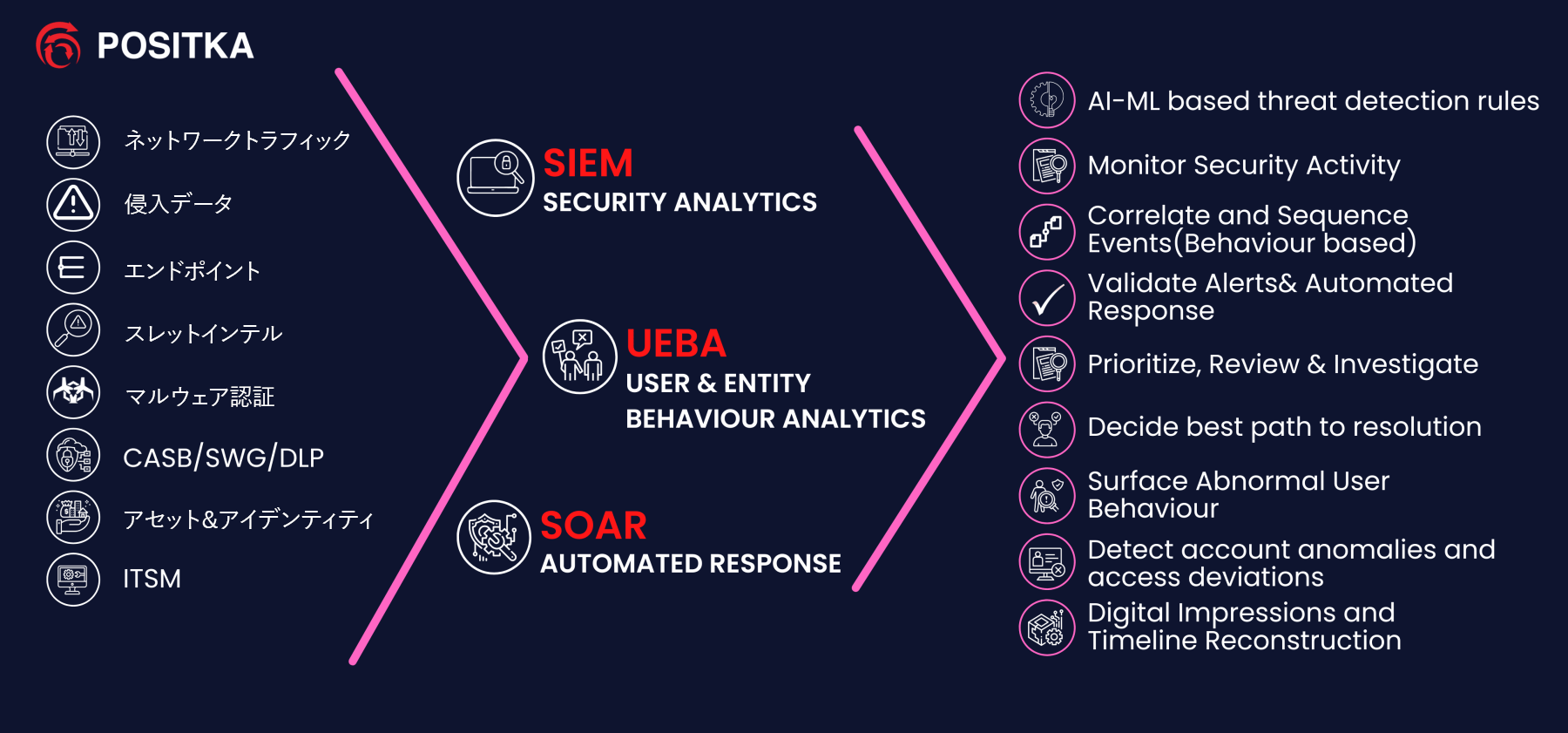 POSITKA

ネットワークトラフィック

侵入データ

エンドポイント

スレットインテル

マルウェア認証

CASB/SWG/DLP

アセット&アイデンティティ

ITSM

SIEM
SECURITY ANALYTICS

UEBA
USER & ENTITY BEHAVIOUR ANALYTICS

SOAR
AUTOMATED RESPONSE

AI-ML based threat detection rules

Monitor Security Activity

Correlate and Sequence Events(Behaviour based)

Validate Alerts& Automated Response

Prioritize, Review & Investigate

Decide best path to resolution

Surface Abnormal User Behaviour

Detect account anomalies and access deviations

Digital Impressions and Timeline Reconstruction